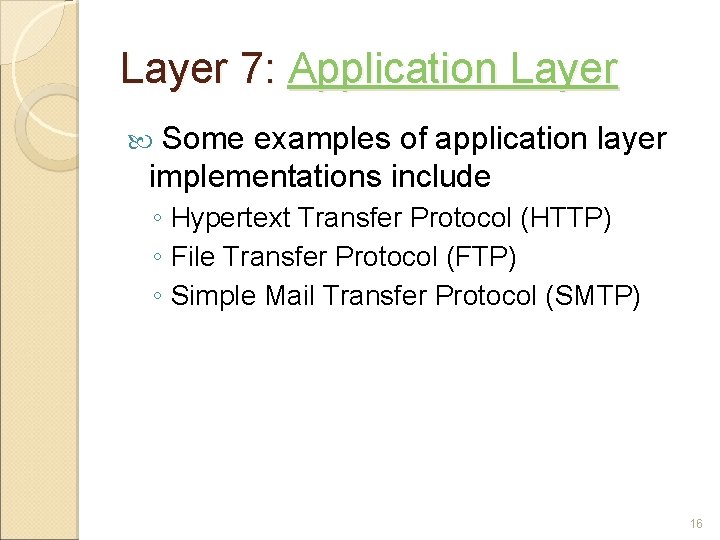 Layer 7: Application Layer

Some examples of application layer implementations include

◦ Hypertext Transfer Protocol (HTTP)
◦ File Transfer Protocol (FTP)
◦ Simple Mail Transfer Protocol (SMTP)

16